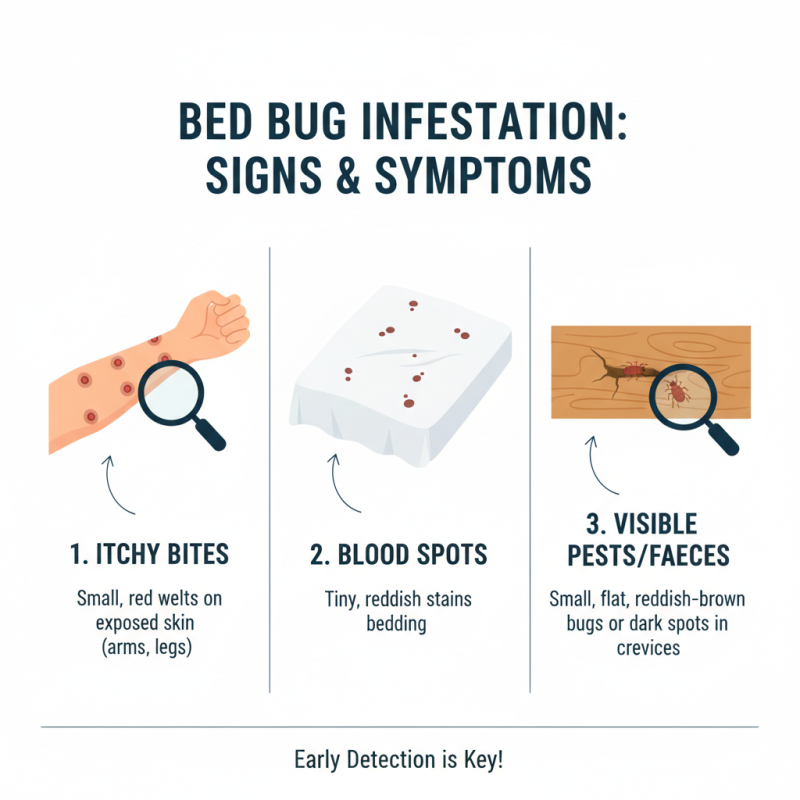 BED BUG INFESTATION: SIGNS & SYMPTOMS

1. ITCHY BITES

Small, red welts on exposed skin (arms, legs)

2. BLOOD SPOTS

Tiny, reddish stains bedding

3. VISIBLE PESTS/FAECES

Small, flat, reddish-brown bugs or dark spots in crevices

Early Detection is Key!